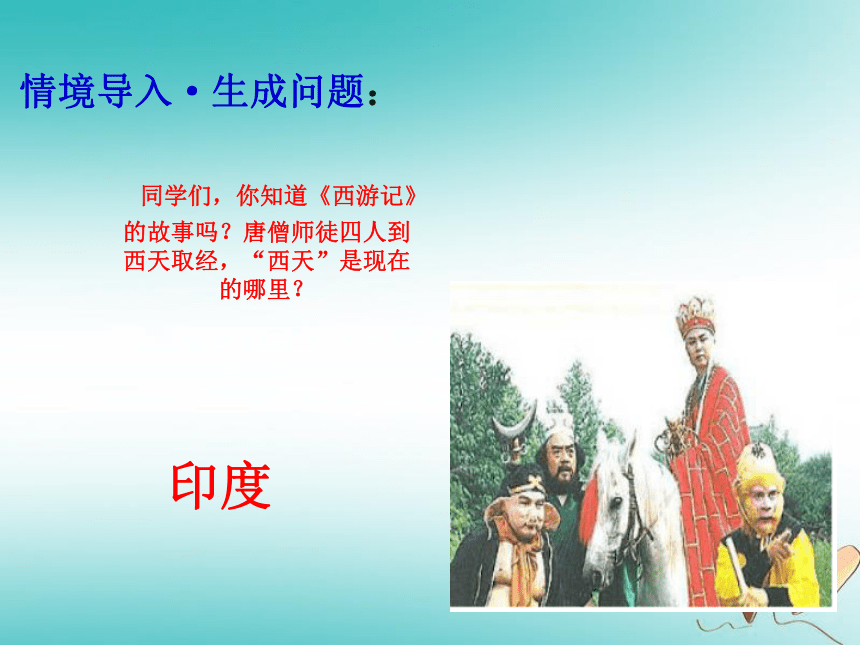 情境导入·生成问题：

同学们，你知道《西游记》的故事吗？唐僧师徒四人到西天取经，“西天”是现在的哪里？

印度